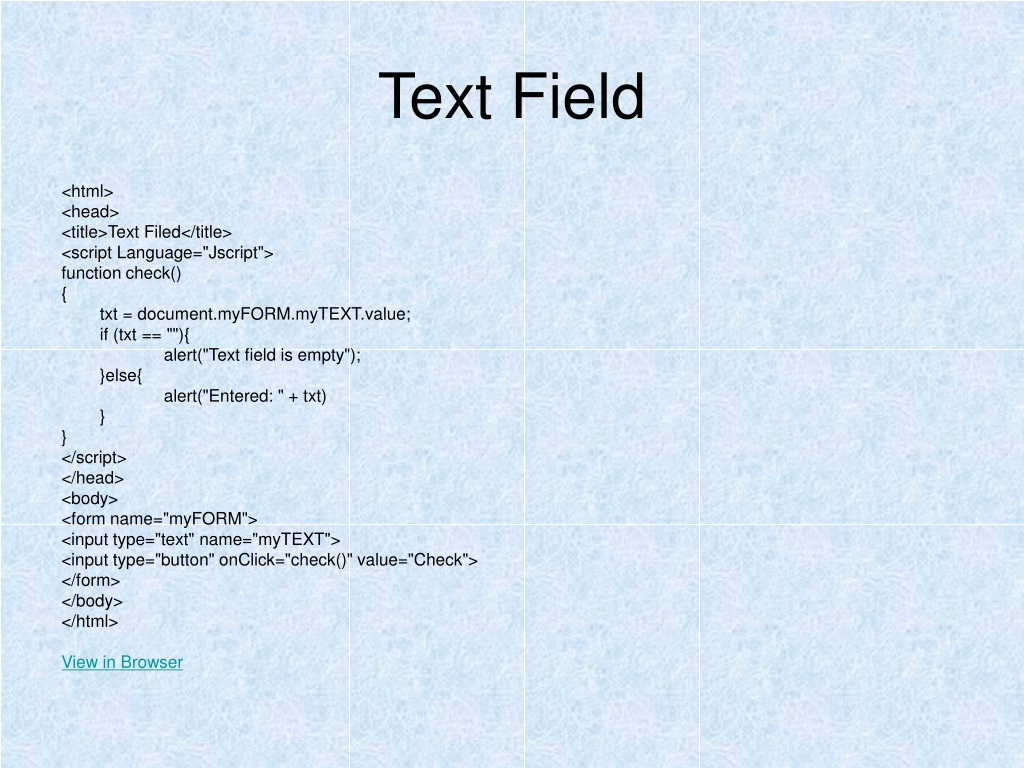 Text Field

<html>
<head>
<title>Text Filed</title>
<script Language="Jscript">
function check()
{
txt = document.myFORM.myTEXT.value;
if (txt == ""){
alert("Text field is empty");
}else{
alert("Entered: " + txt)
}
}
</script>
</head>
<body>
<form name="myFORM">
<input type="text" name="myTEXT">
<input type="button" onClick="check()" value="Check">
</form>
</body>
</html>

View in Browser